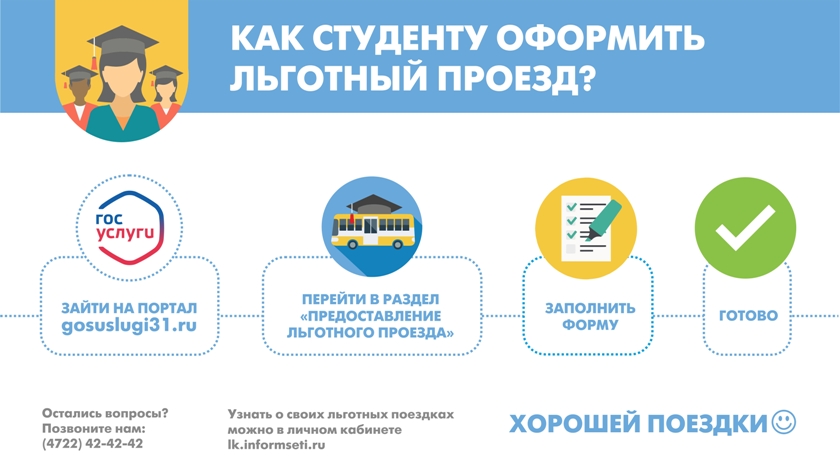 КАК СТУДЕНТУ ОФОРМИТЬ ЛЬГОТНЫЙ ПРОЕЗД?

ГОС УСЛУГИ

ЗАЙТИ НА ПОРТАЛ gosuslugi31.ru

ПЕРЕЙТИ В РАЗДЕЛ «ПРЕДОСТАВЛЕНИЕ ЛЬГОТНОГО ПРОЕЗДА»

ЗАПОЛНИТЬ ФОРМУ

ГОТОВО

Остались вопросы? Позвоните нам: (4722) 42-42-42

Узнать о своих льготных поездках можно в личном кабинете lk.informseti.ru

ХОРОШЕЙ ПОЕЗДКИ